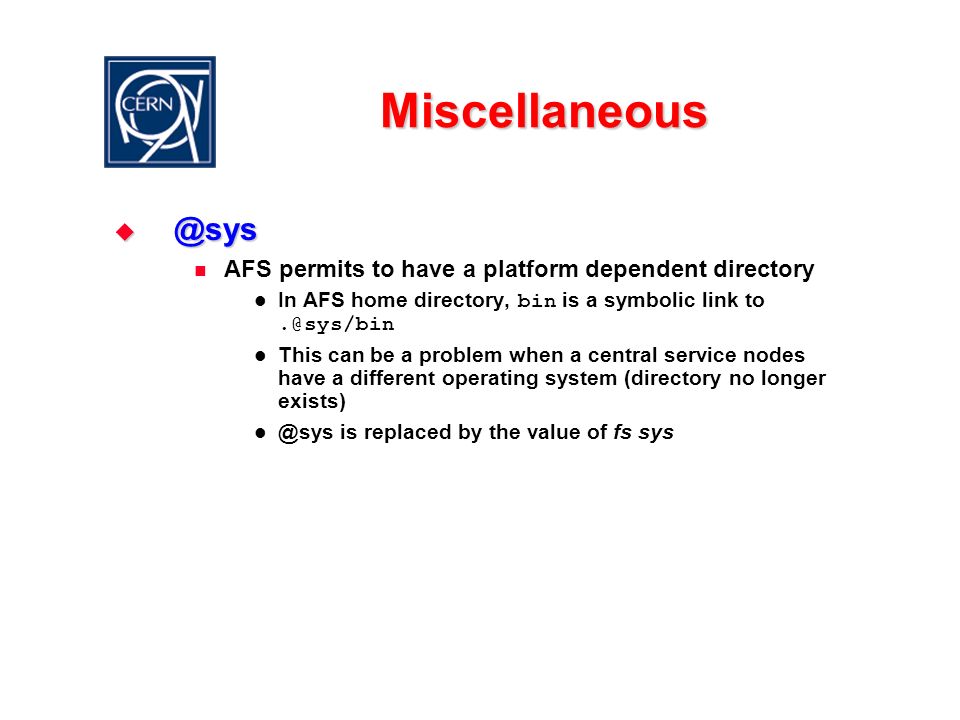 CERN

Miscellaneous

@sys

AFS permits to have a platform dependent directory

In AFS home directory, bin is a symbolic link to .@sys/bin

This can be a problem when a central service nodes have a different operating system (directory no longer exists)

@sys is replaced by the value of fs sys